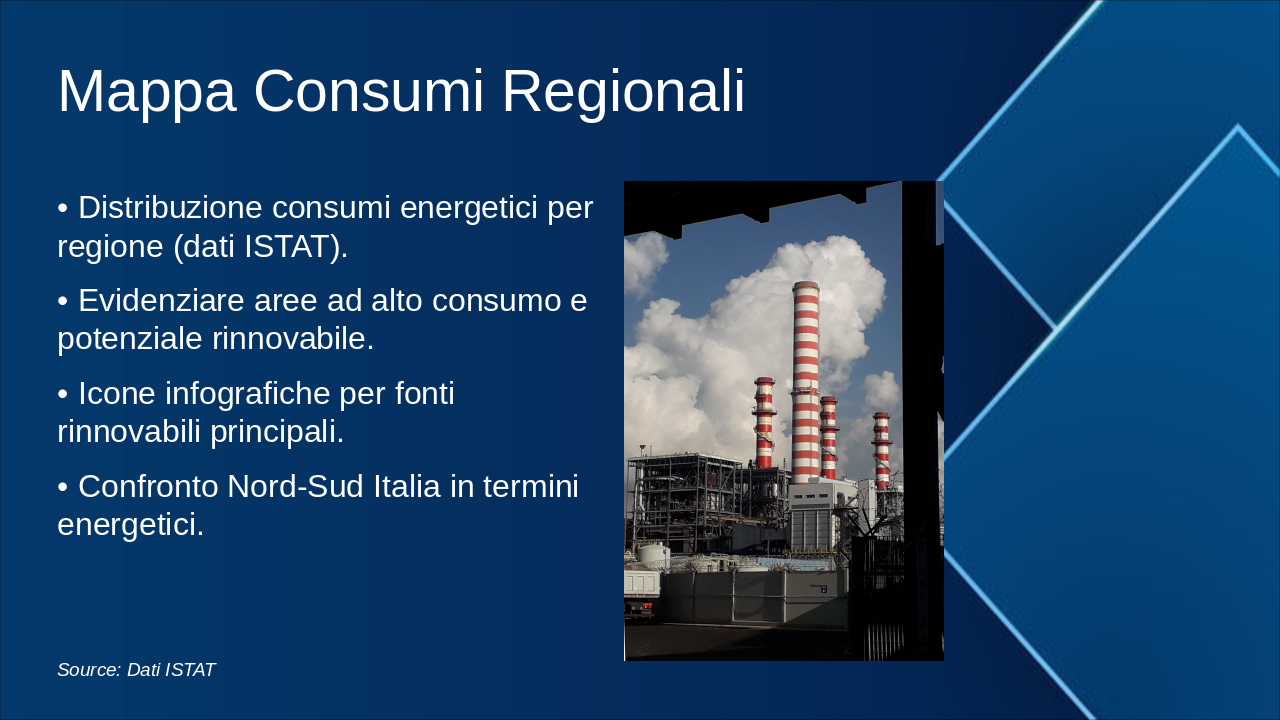 Mappa Consumi Regionali

• Distribuzione consumi energetici per regione (dati ISTAT).

• Evidenziare aree ad alto consumo e potenziale rinnovabile.

• Icone infografiche per fonti rinnovabili principali.

• Confronto Nord-Sud Italia in termini energetici.

Source: Dati ISTAT